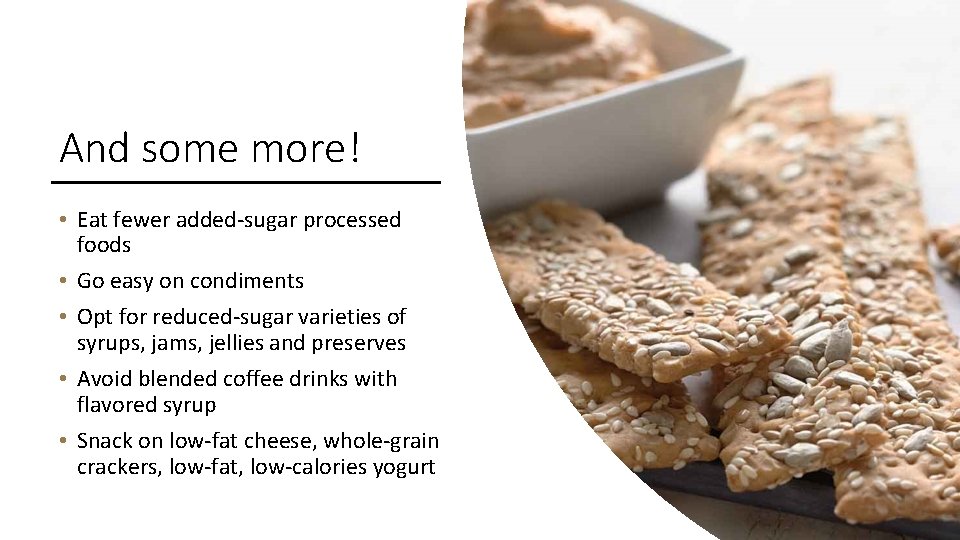 And some more!

• Eat fewer added-sugar processed foods
• Go easy on condiments
• Opt for reduced-sugar varieties of syrups, jams, jellies and preserves
• Avoid blended coffee drinks with flavored syrup
• Snack on low-fat cheese, whole-grain crackers, low-fat, low-calories yogurt